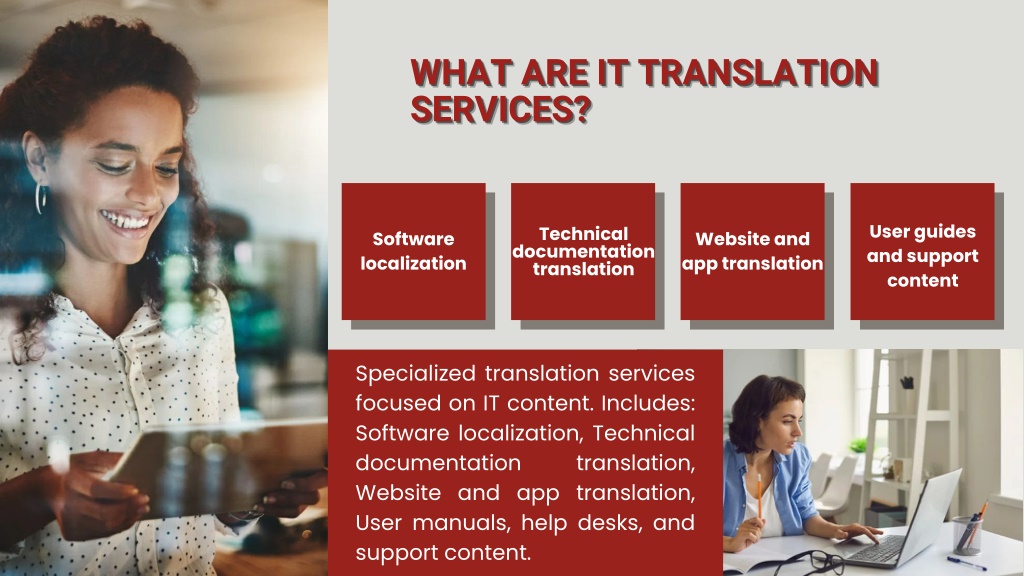 WHAT ARE IT TRANSLATION SERVICES?

Software localization

Technical documentation translation

Website and app translation

User guides and support content

Specialized translation services focused on IT content. Includes: Software localization, Technical documentation translation, Website and app translation, User manuals, help desks, and support content.